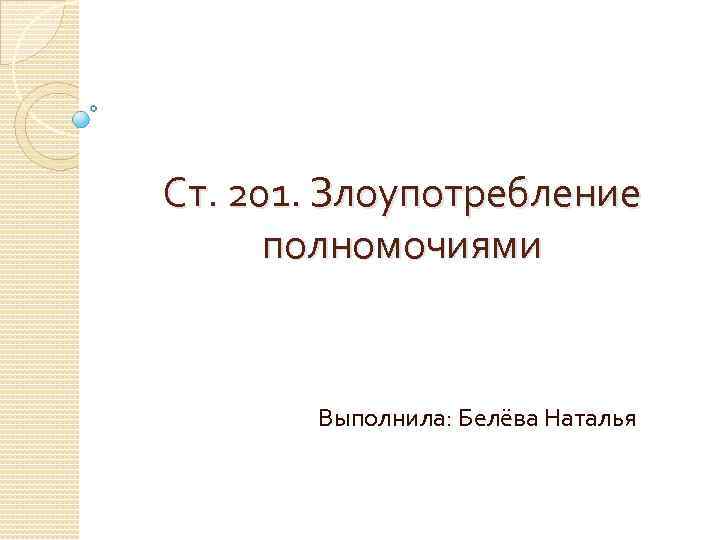 Ст. 201. Злоупотребление полномочиями

Выполнила: Белёва Наталья